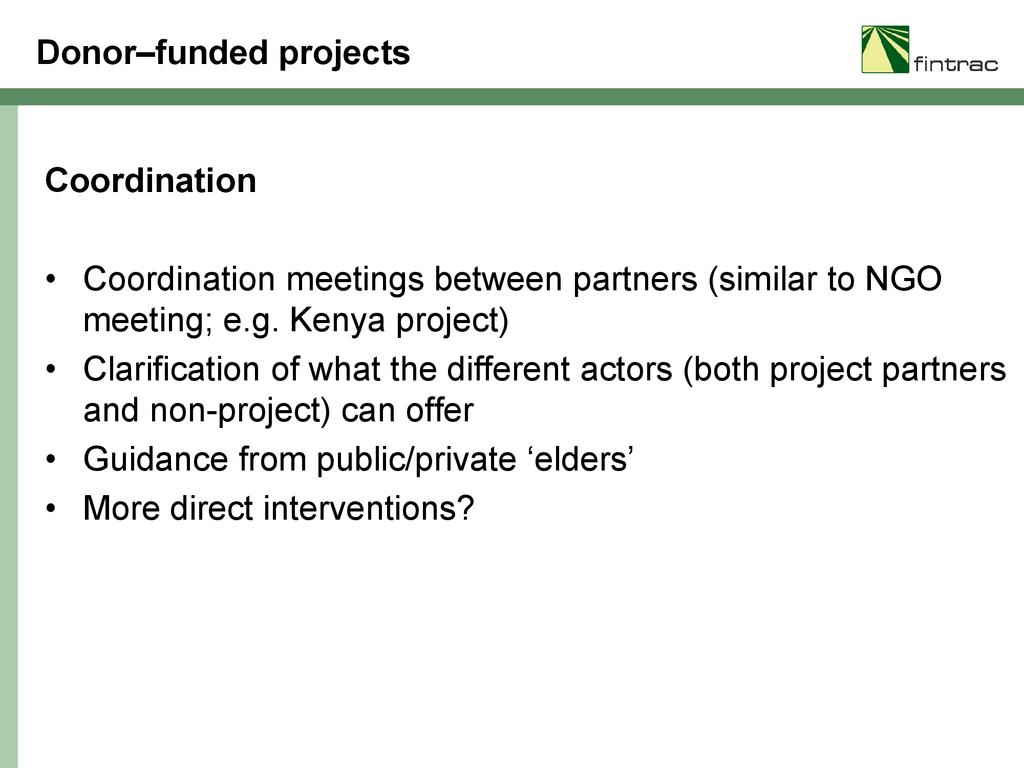 Donor–funded projects

fintrac

Coordination

• Coordination meetings between partners (similar to NGO meeting; e.g. Kenya project)
• Clarification of what the different actors (both project partners and non-project) can offer
• Guidance from public/private ‘elders’
• More direct interventions?